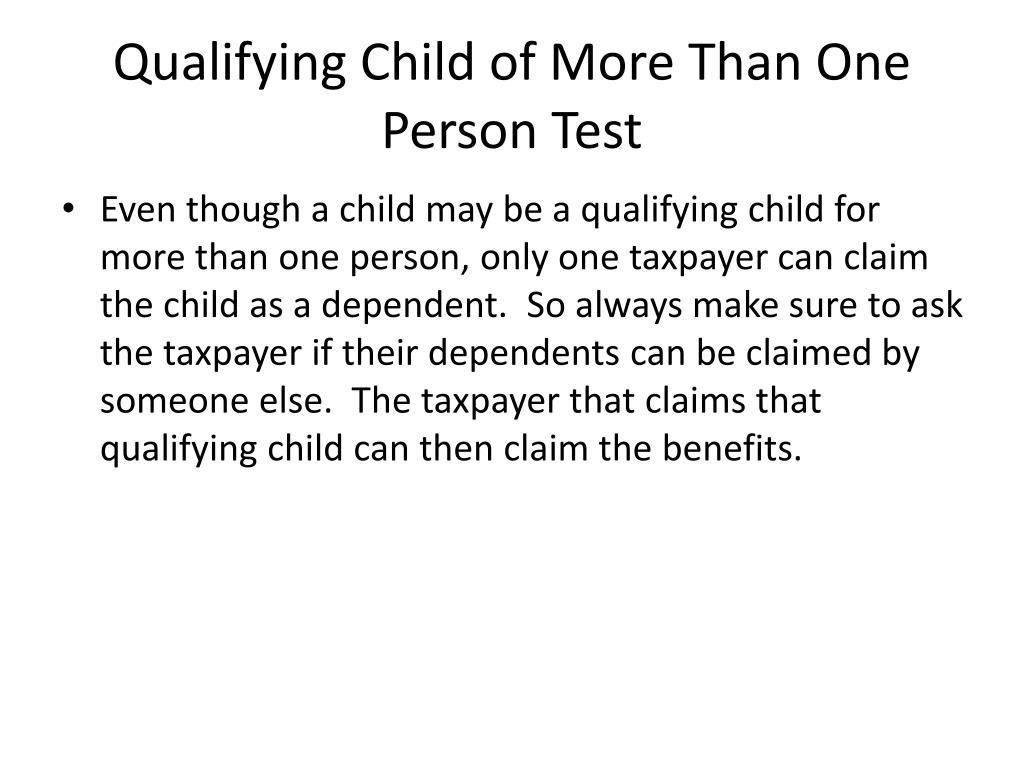 Qualifying Child of More Than One Person Test

• Even though a child may be a qualifying child for more than one person, only one taxpayer can claim the child as a dependent. So always make sure to ask the taxpayer if their dependents can be claimed by someone else. The taxpayer that claims that qualifying child can then claim the benefits.